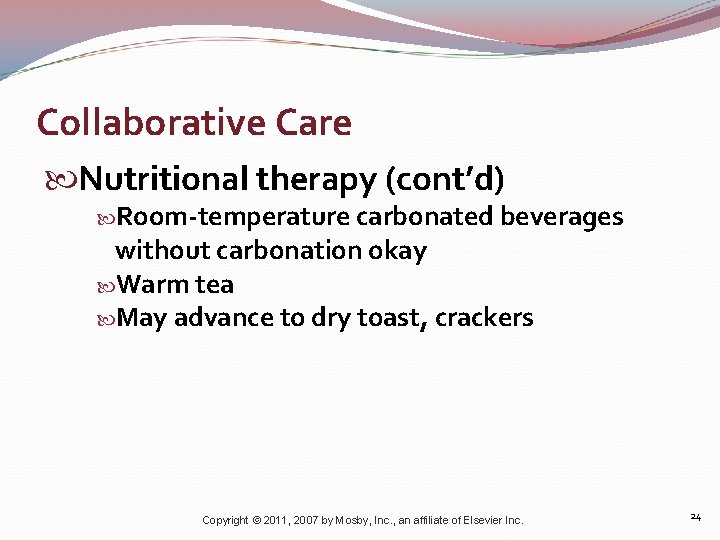 Collaborative Care

Nutritional therapy (cont'd)

Room-temperature carbonated beverages without carbonation okay

Warm tea

May advance to dry toast, crackers

Copyright © 2011, 2007 by Mosby, Inc., an affiliate of Elsevier Inc.

24